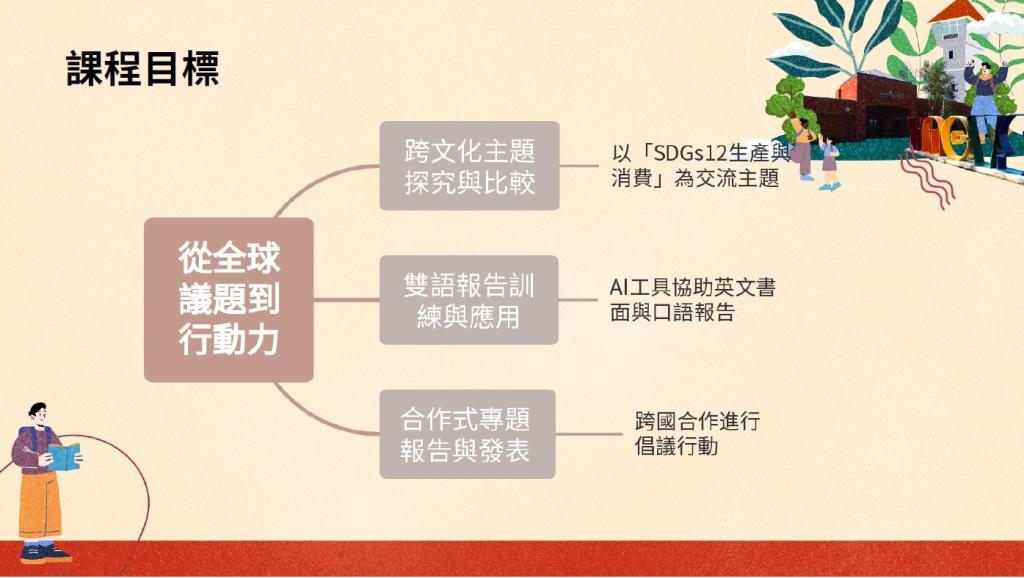 課程目標

從全球議題到行動力

跨文化主題探究與比較

以「SDGs12生產與消費」為交流主題

雙語報告訓練與應用

AI工具協助英文書面與口語報告

合作式專題報告與發表

跨國合作進行倡議行動